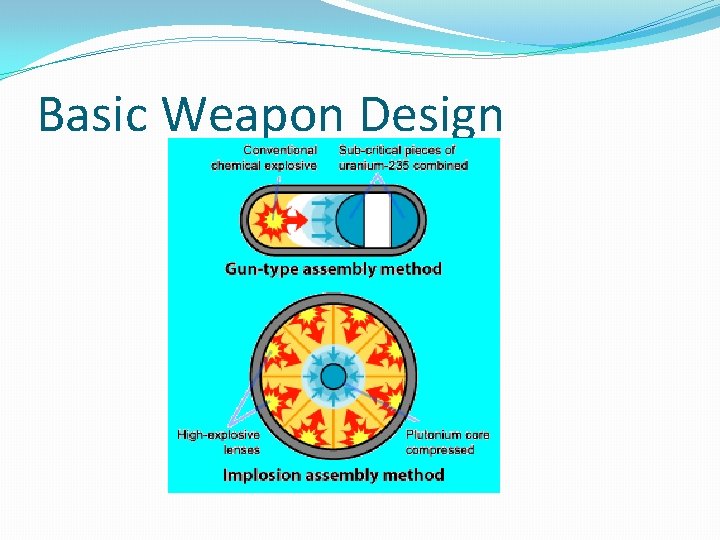 Basic Weapon Design

Conventional chemical explosive

Sub-critical pieces of uranium-235 combined

Gun-type assembly method

High-explosive lenses

Plutonium core compressed

Implosion assembly method